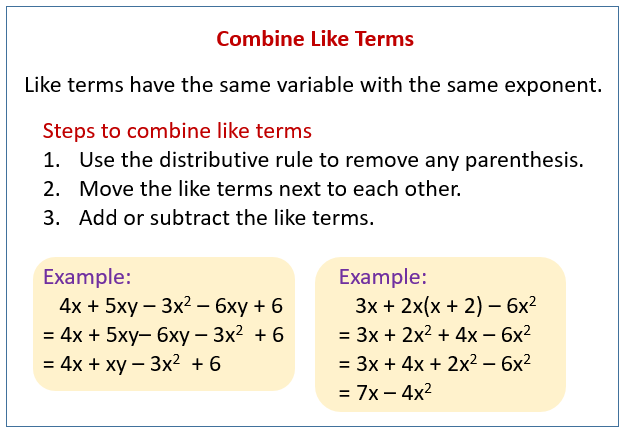 Combine Like Terms

Like terms have the same variable with the same exponent.

Steps to combine like terms
1. Use the distributive rule to remove any parenthesis.
2. Move the like terms next to each other.
3. Add or subtract the like terms.

Example:
$4x + 5xy - 3x^2 - 6xy + 6$
$= 4x + 5xy - 6xy - 3x^2 + 6$
$= 4x + xy - 3x^2 + 6$

Example:
$3x + 2x(x + 2) - 6x^2$
$= 3x + 2x^2 + 4x - 6x^2$
$= 3x + 4x + 2x^2 - 6x^2$
$= 7x - 4x^2$